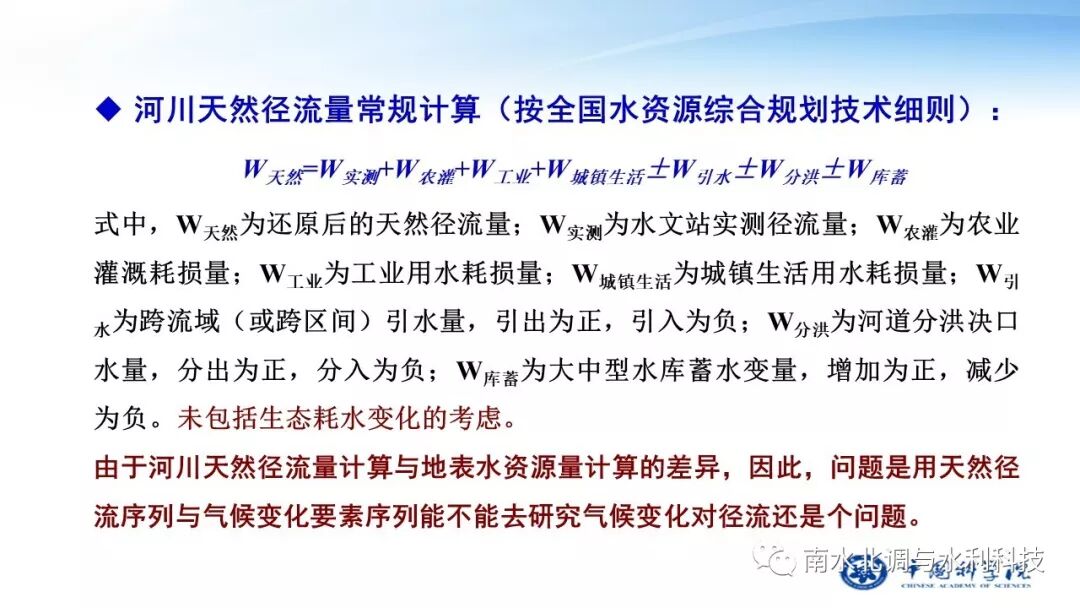 ◆ 河川天然径流量常规计算（按全国水资源综合规划技术细则）：

$W_{天然}=W_{实测}+W_{农灌}+W_{工业}+W_{城镇生活}\pm W_{引水}\pm W_{分洪}\pm W_{库蓄}$

式中，$W_{天然}$为还原后的天然径流量；$W_{实测}$为水文站实测径流量；$W_{农灌}$为农业灌溉耗损量；$W_{工业}$为工业用水耗损量；$W_{城镇生活}$为城镇生活用水耗损量；$W_{引水}$为跨流域（或跨区间）引水量，引出为正，引入为负；$W_{分洪}$为河道分洪决口水量，分出为正，分入为负；$W_{库蓄}$为大中型水库蓄水变量，增加为正，减少为负。未包括生态耗水变化的考虑。

由于河川天然径流量计算与地表水资源量计算的差异，因此，问题是用天然径流序列与气候变化要素序列能不能去研究气候变化对径流还是个问题。

南水北调与水利科技

中国科学院
CHINESE ACADEMY OF SCIENCES